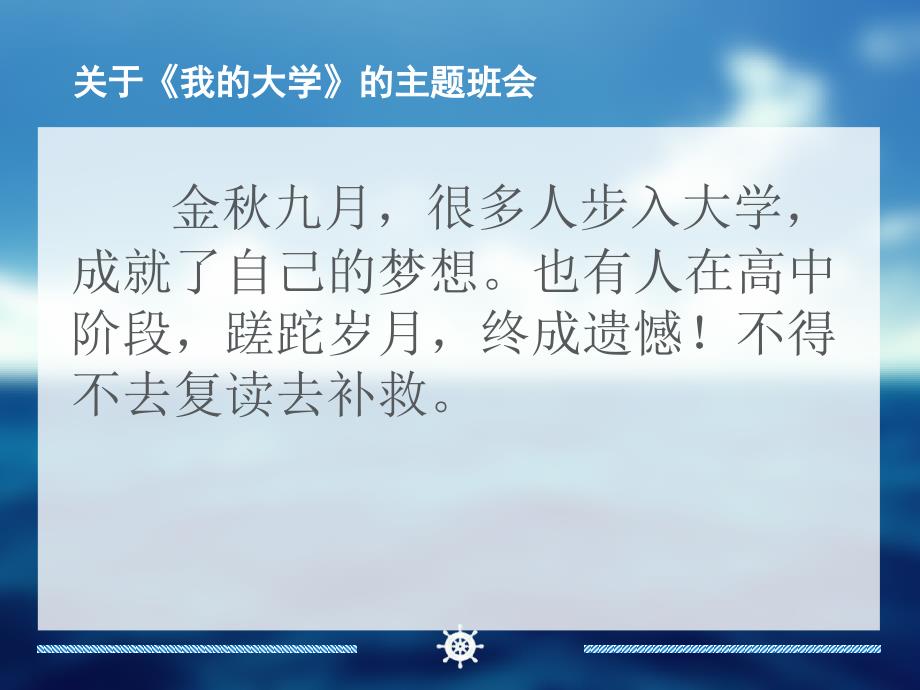 关于《我的大学》的主题班会

金秋九月，很多人步入大学，成就了自己的梦想。也有人在高中阶段，蹉跎岁月，终成遗憾！不得不去复读去补救。